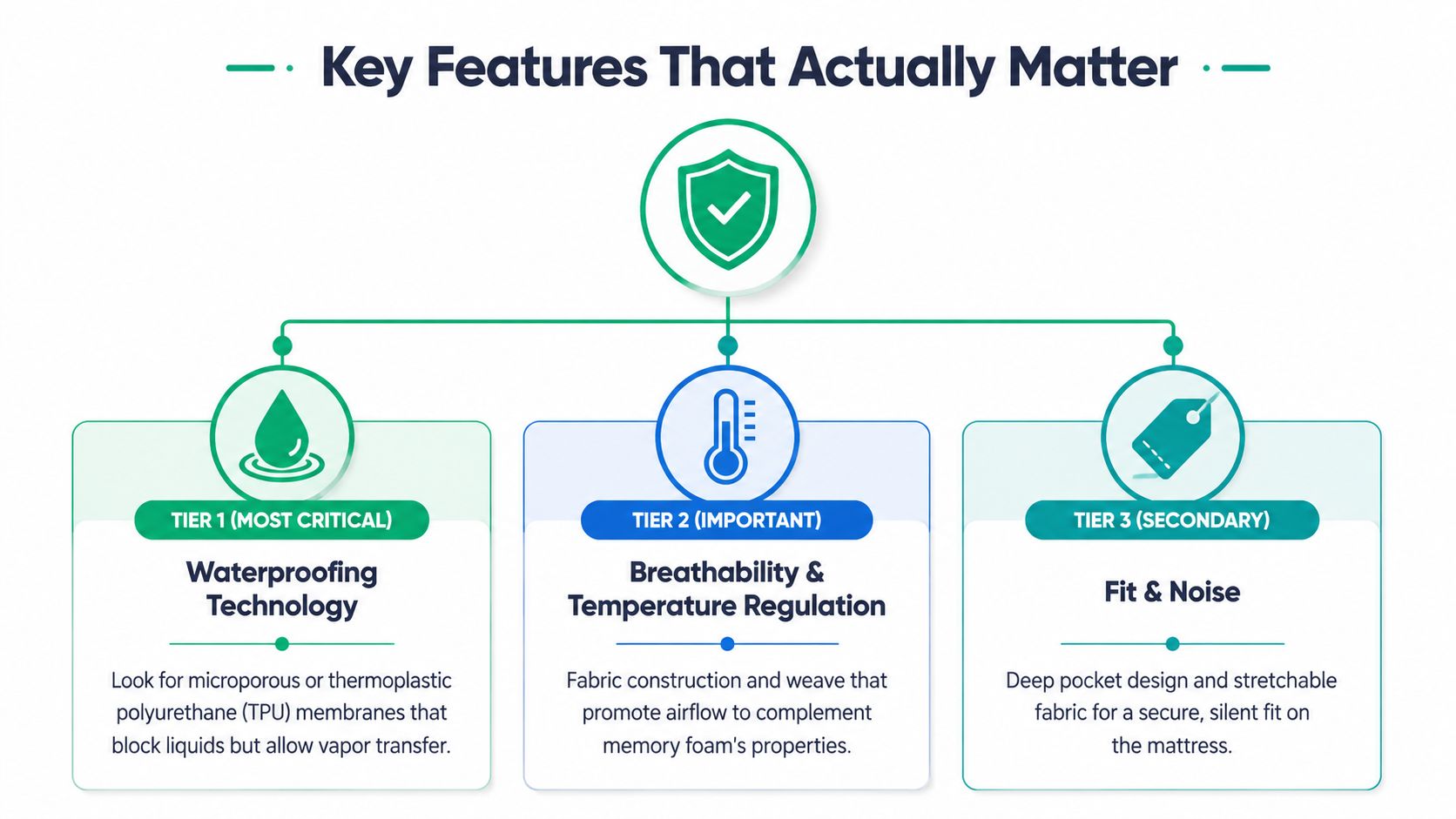 Key Features That Actually Matter

TIER 1 (MOST CRITICAL)

Waterproofing Technology

Look for microporous or thermoplastic polyurethane (TPU) membranes that block liquids but allow vapor transfer.

TIER 2 (IMPORTANT)

Breathability & Temperature Regulation

Fabric construction and weave that promote airflow to complement memory foam's properties.

TIER 3 (SECONDARY)

Fit & Noise

Deep pocket design and stretchable fabric for a secure, silent fit on the mattress.